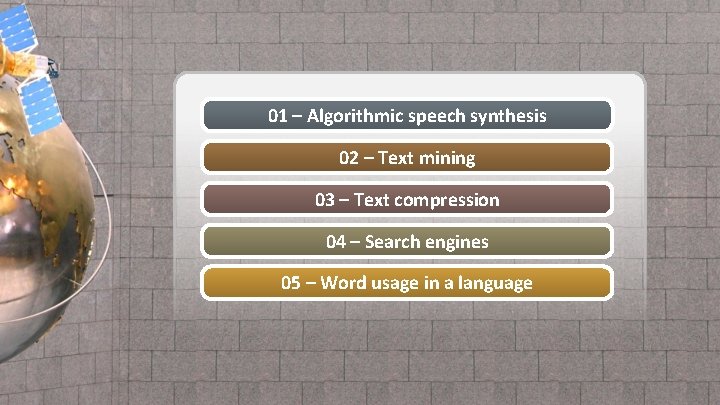 01 – Algorithmic speech synthesis

02 – Text mining

03 – Text compression

04 – Search engines

05 – Word usage in a language